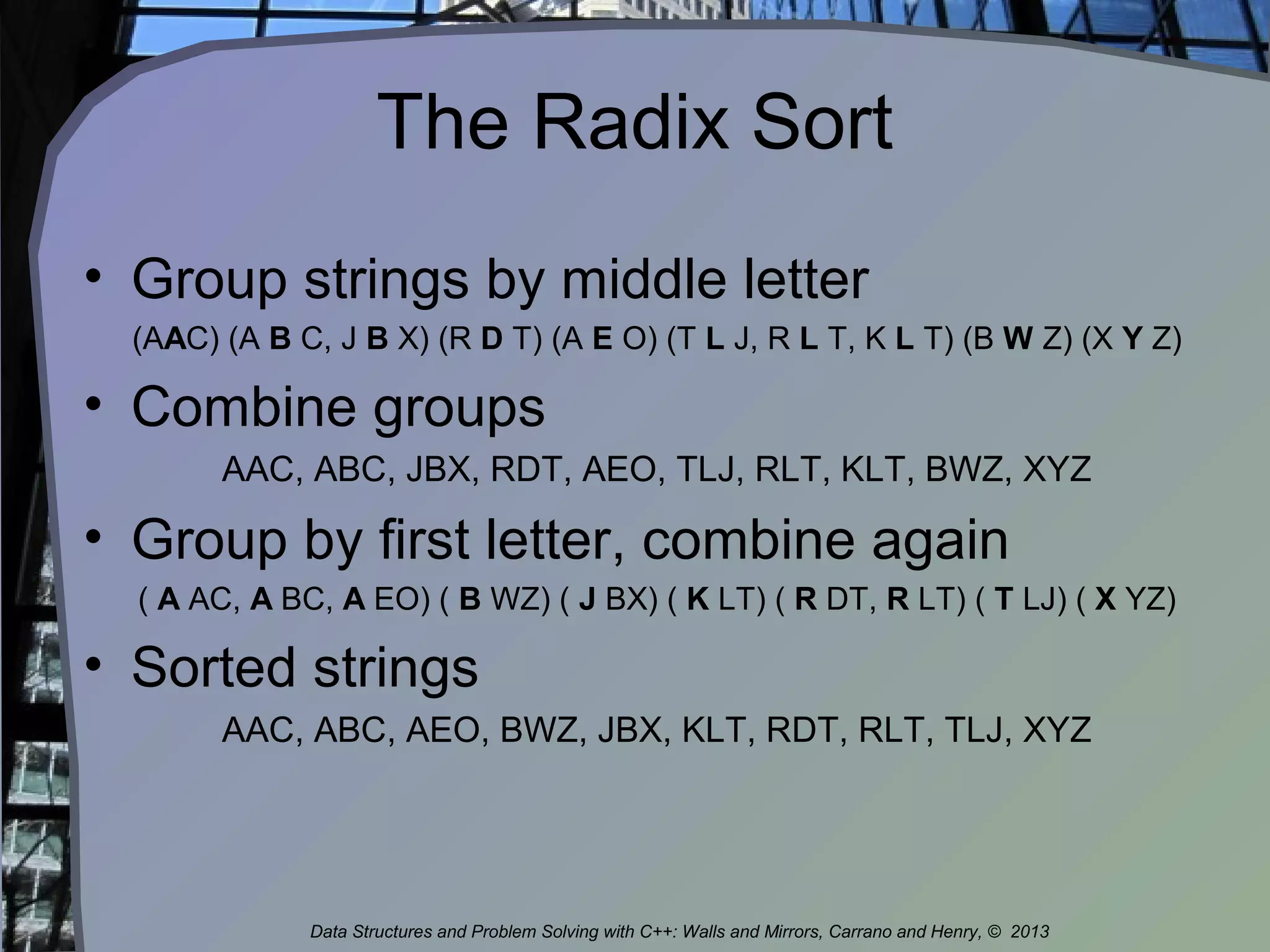 The Radix Sort

• Group strings by middle letter

(AAC) (A B C, J B X) (R D T) (A E O) (T L J, R L T, K L T) (B W Z) (X Y Z)

• Combine groups

AAC, ABC, JBX, RDT, AEO, TLJ, RLT, KLT, BWZ, XYZ

• Group by first letter, combine again

( A AC, A BC, A EO) ( B WZ) ( J BX) ( K LT) ( R DT, R LT) ( T LJ) ( X YZ)

• Sorted strings

AAC, ABC, AEO, BWZ, JBX, KLT, RDT, RLT, TLJ, XYZ

Data Structures and Problem Solving with C++: Walls and Mirrors, Carrano and Henry, © 2013